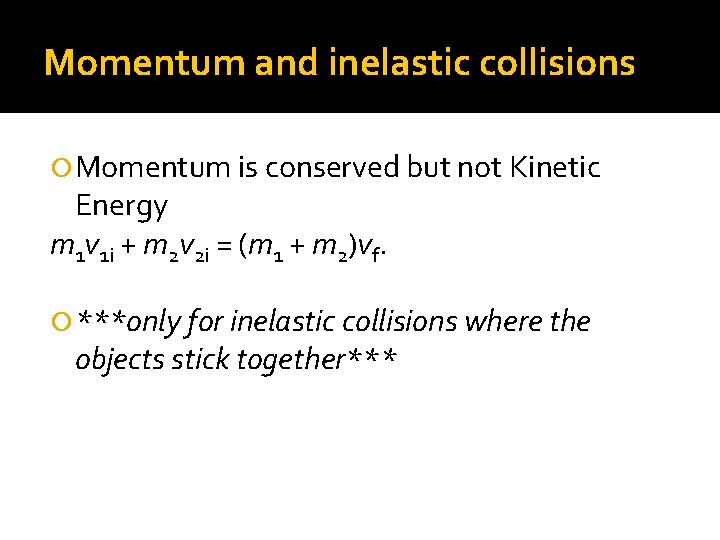 Momentum and inelastic collisions

Momentum is conserved but not Kinetic Energy

$m_1v_{1i} + m_2v_{2i} = (m_1 + m_2)v_f$.

\*\*\*only for inelastic collisions where the objects stick together\*\*\*